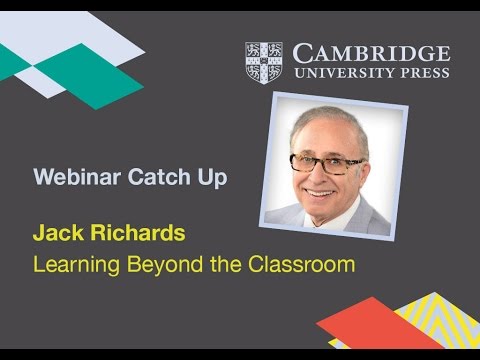 CAMBRIDGE
UNIVERSITY PRESS

Webinar Catch Up

Jack Richards
Learning Beyond the Classroom